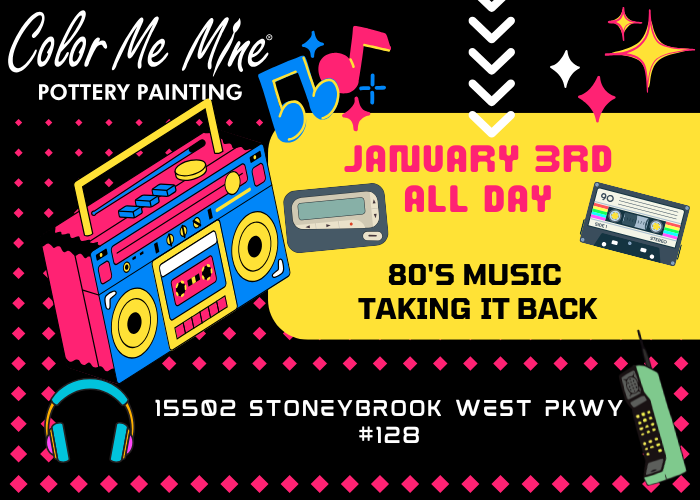 Color Me Mine®
POTTERY PAINTING

JANUARY 3RD
ALL DAY

90
SIDE 1
STEREO

80'S MUSIC
TAKING IT BACK

15502 STONEYBROOK WEST PKWY
#128